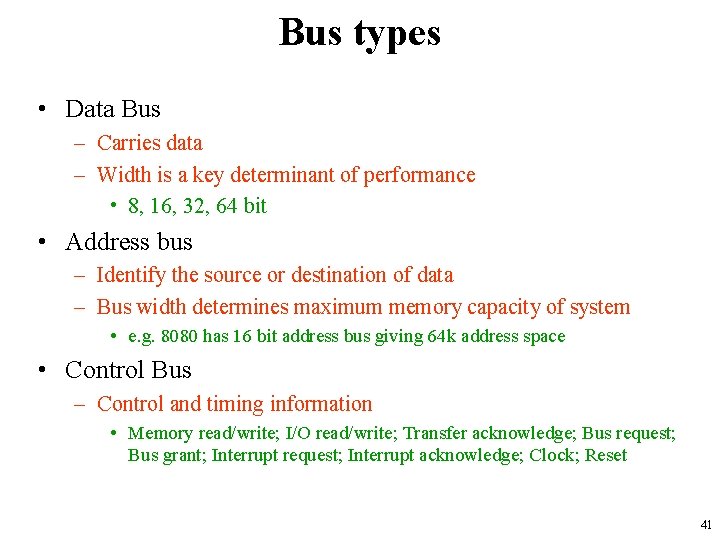 Bus types

• Data Bus
– Carries data
– Width is a key determinant of performance
• 8, 16, 32, 64 bit

• Address bus
– Identify the source or destination of data
– Bus width determines maximum memory capacity of system
• e.g. 8080 has 16 bit address bus giving 64k address space

• Control Bus
– Control and timing information
• Memory read/write; I/O read/write; Transfer acknowledge; Bus request; Bus grant; Interrupt request; Interrupt acknowledge; Clock; Reset

41